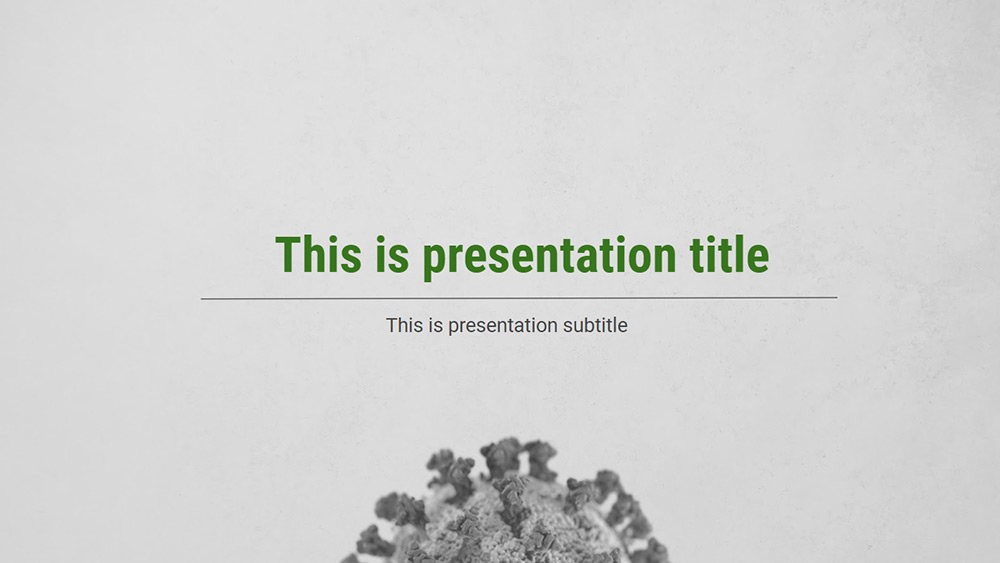 This is presentation title

This is presentation subtitle